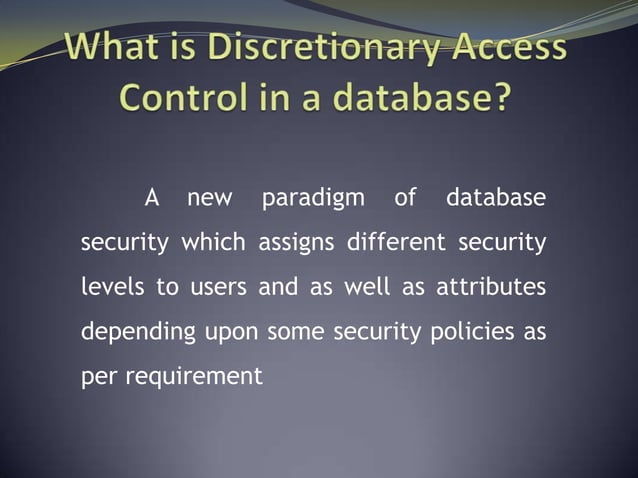 What is Discretionary Access Control in a database?

A new paradigm of database security which assigns different security levels to users and as well as attributes depending upon some security policies as per requirement